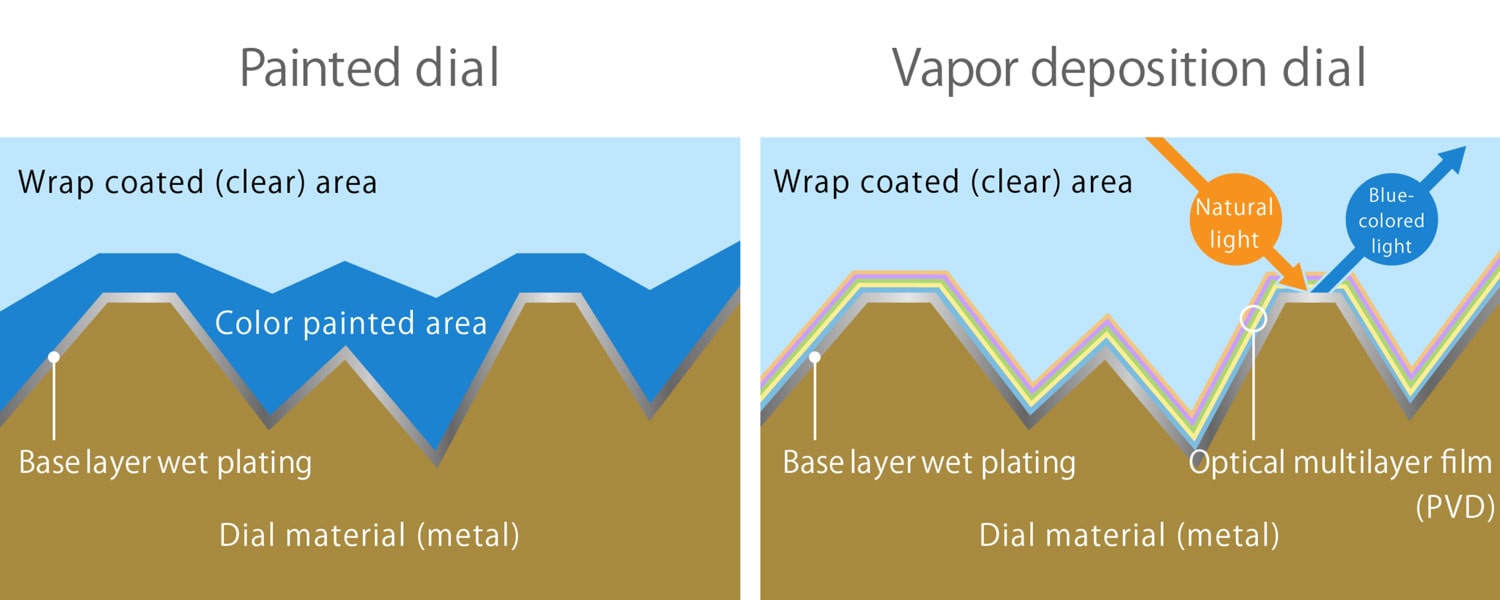 Painted dial

Wrap coated (clear) area

Color painted area

Base layer wet plating

Dial material (metal)

Vapor deposition dial

Wrap coated (clear) area

Natural light

Blue-colored light

Base layer wet plating

Optical multilayer film (PVD)

Dial material (metal)